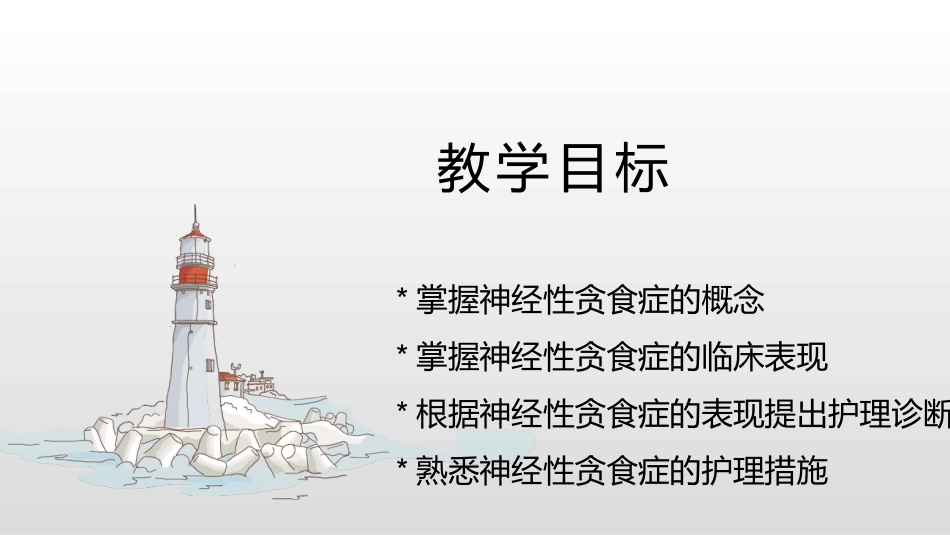 教学目标

* 掌握神经性贪食症的概念

* 掌握神经性贪食症的临床表现

* 根据神经性贪食症的表现提出护理诊断

* 熟悉神经性贪食症的护理措施